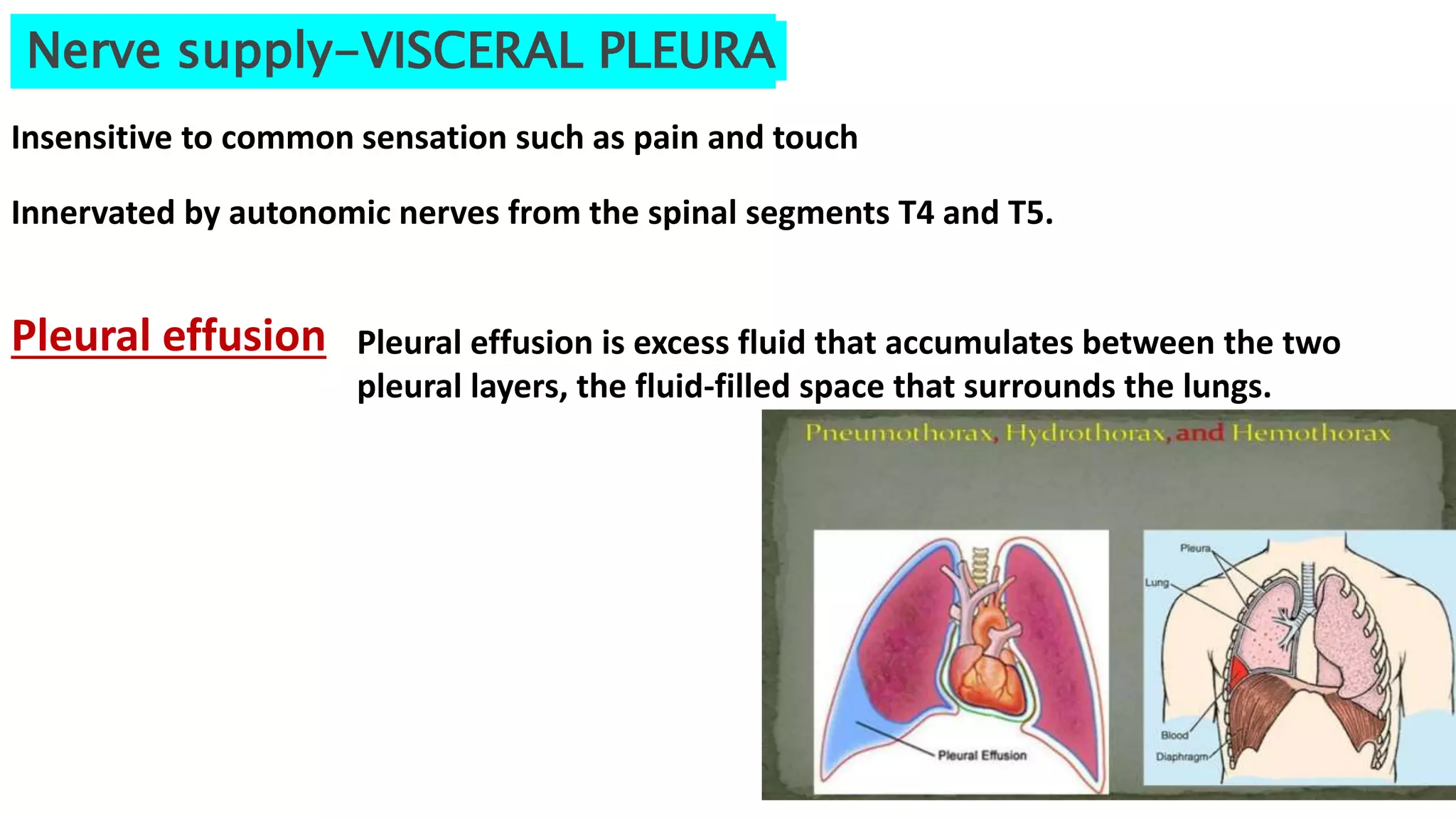 Nerve supply–VISCERAL PLEURA

Insensitive to common sensation such as pain and touch

Innervated by autonomic nerves from the spinal segments T4 and T5.

Pleural effusion

Pleural effusion is excess fluid that accumulates between the two pleural layers, the fluid-filled space that surrounds the lungs.

Pneumothorax, Hydrothorax, and Hemothorax

Pleural Effusion

Pleura

Lung

Blood

Diaphragm